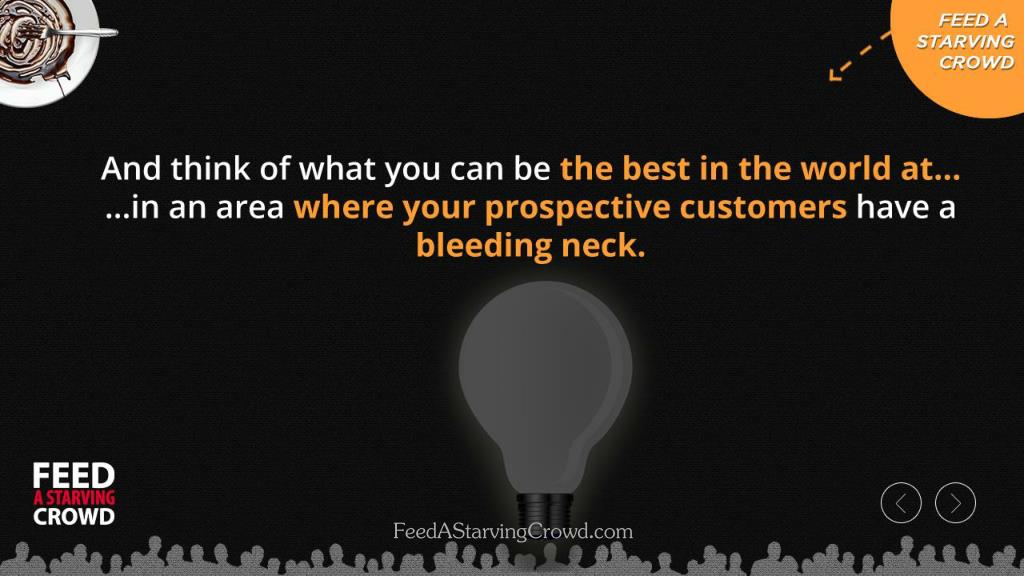 FEED A STARVING CROWD

And think of what you can be the best in the world at...
...in an area where your prospective customers have a bleeding neck.

FEED A STARVING CROWD

FeedAStarvingCrowd.com